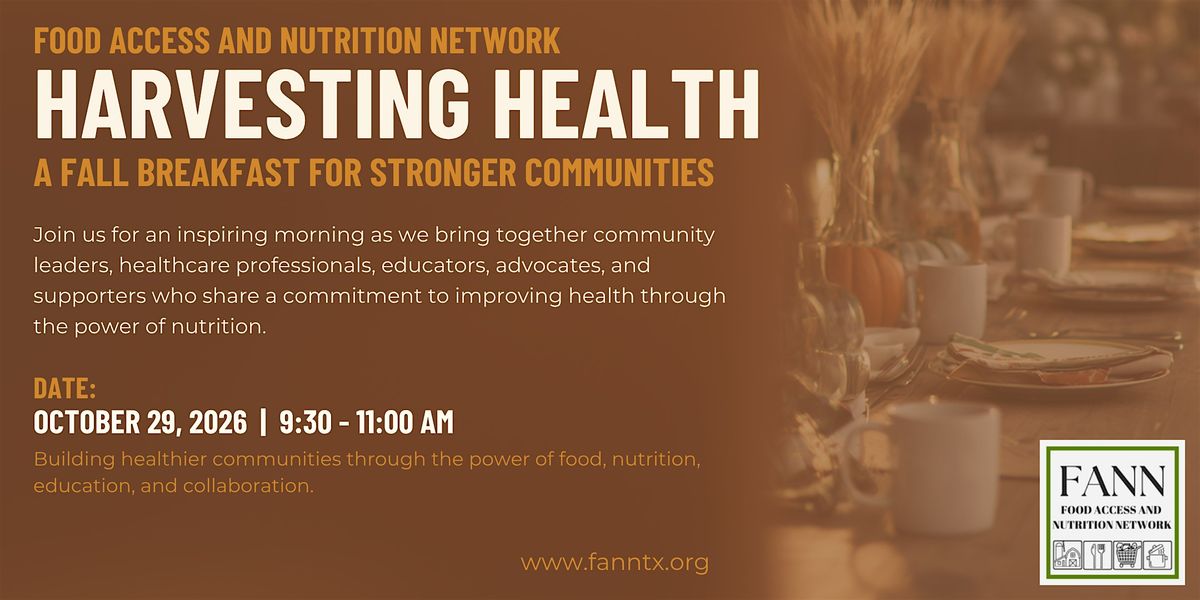 FOOD ACCESS AND NUTRITION NETWORK

HARVESTING HEALTH

A FALL BREAKFAST FOR STRONGER COMMUNITIES

Join us for an inspiring morning as we bring together community leaders, healthcare professionals, educators, advocates, and supporters who share a commitment to improving health through the power of nutrition.

DATE:

OCTOBER 29, 2026 | 9:30 - 11:00 AM

Building healthier communities through the power of food, nutrition, education, and collaboration.

www.fanntx.org

FANN
FOOD ACCESS AND NUTRITION NETWORK